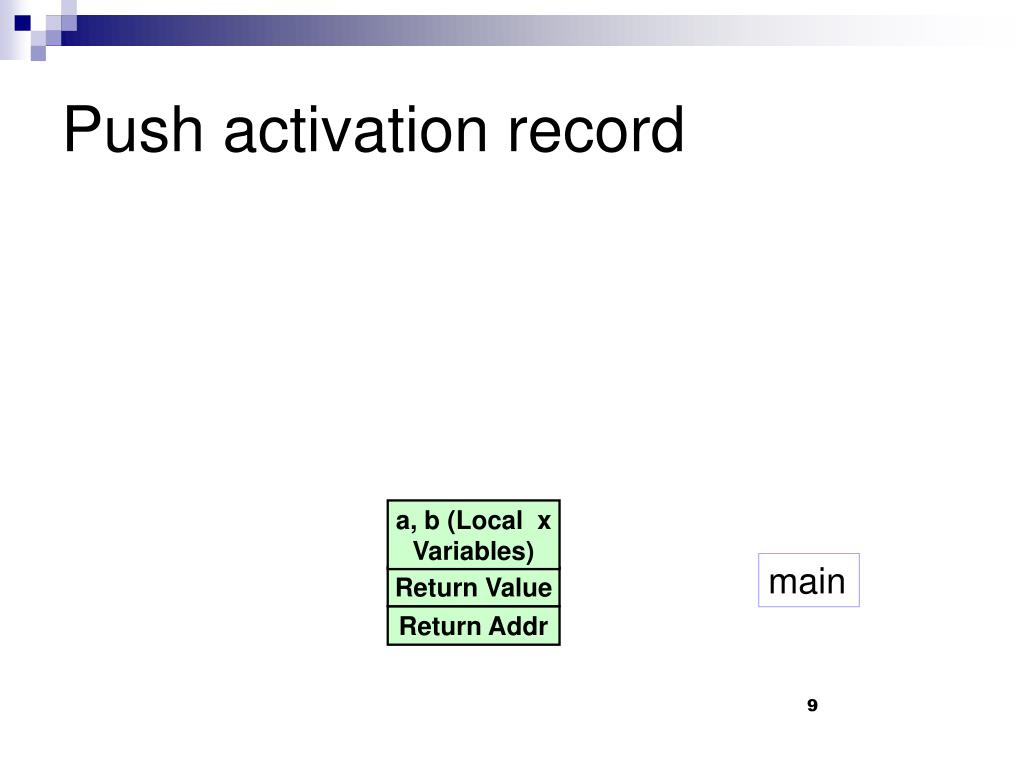 Push activation record

a, b (Local x Variables)
Return Value
Return Addr

main

9